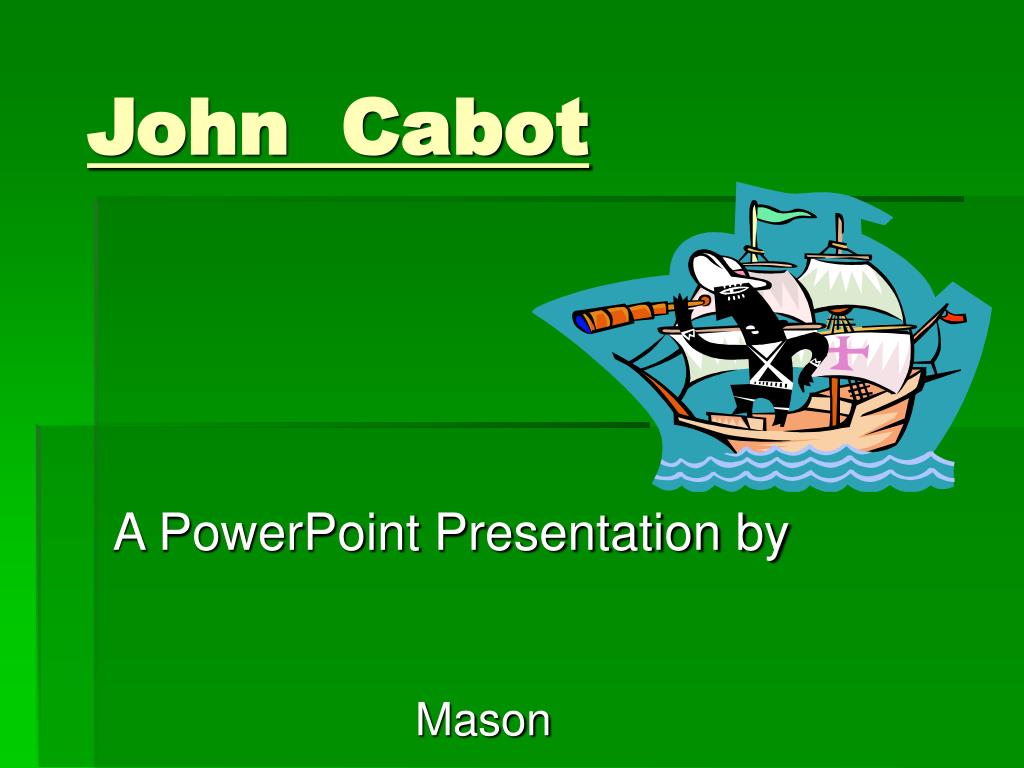 John Cabot

A PowerPoint Presentation by

Mason